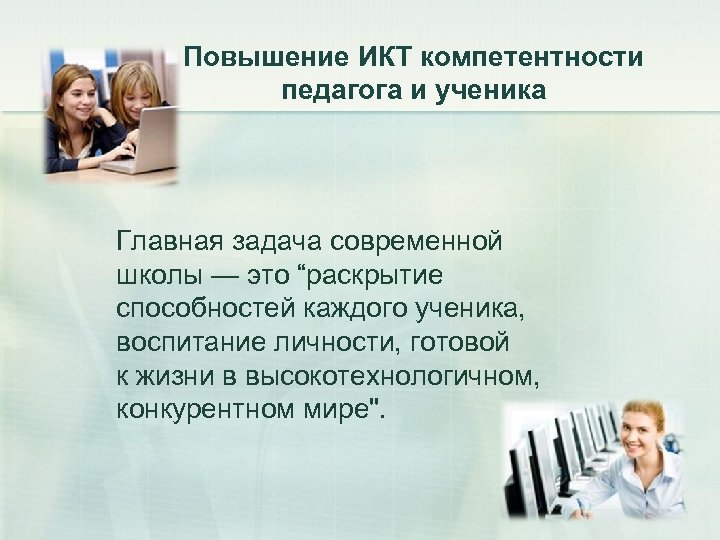 Повышение ИКТ компетентности педагога и ученика

Главная задача современной школы — это “раскрытие способностей каждого ученика, воспитание личности, готовой к жизни в высокотехнологичном, конкурентном мире".